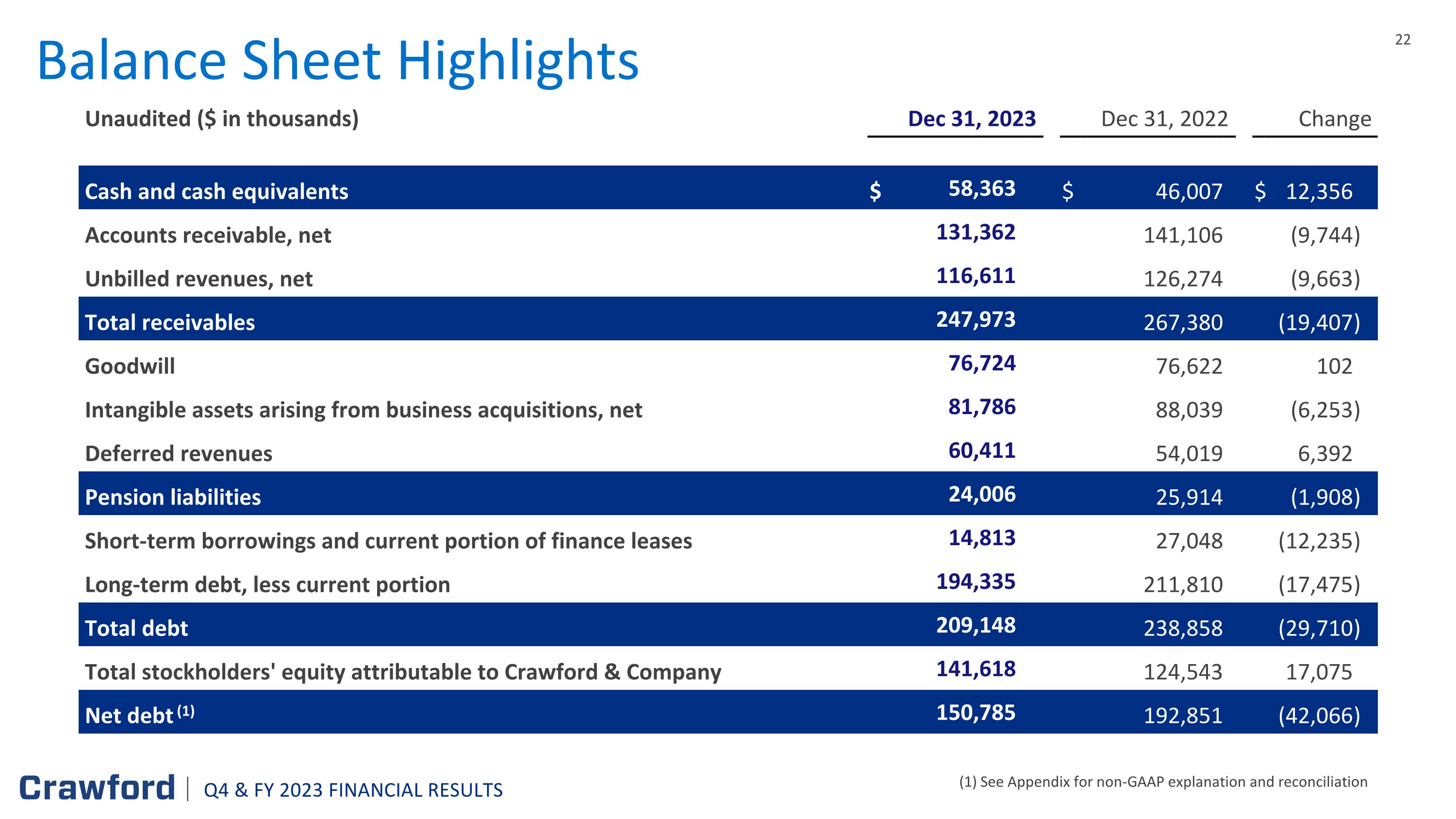 Balance Sheet Highlights

22

| Unaudited ($ in thousands) | Dec 31, 2023 | Dec 31, 2022 | Change |
|---|---|---|---|
| Cash and cash equivalents | $ 58,363 | $ 46,007 | $ 12,356 |
| Accounts receivable, net | 131,362 | 141,106 | (9,744) |
| Unbilled revenues, net | 116,611 | 126,274 | (9,663) |
| Total receivables | 247,973 | 267,380 | (19,407) |
| Goodwill | 76,724 | 76,622 | 102 |
| Intangible assets arising from business acquisitions, net | 81,786 | 88,039 | (6,253) |
| Deferred revenues | 60,411 | 54,019 | 6,392 |
| Pension liabilities | 24,006 | 25,914 | (1,908) |
| Short-term borrowings and current portion of finance leases | 14,813 | 27,048 | (12,235) |
| Long-term debt, less current portion | 194,335 | 211,810 | (17,475) |
| Total debt | 209,148 | 238,858 | (29,710) |
| Total stockholders' equity attributable to Crawford & Company | 141,618 | 124,543 | 17,075 |
| Net debt $^{(1)}$ | 150,785 | 192,851 | (42,066) |

Crawford | Q4 & FY 2023 FINANCIAL RESULTS

(1) See Appendix for non-GAAP explanation and reconciliation